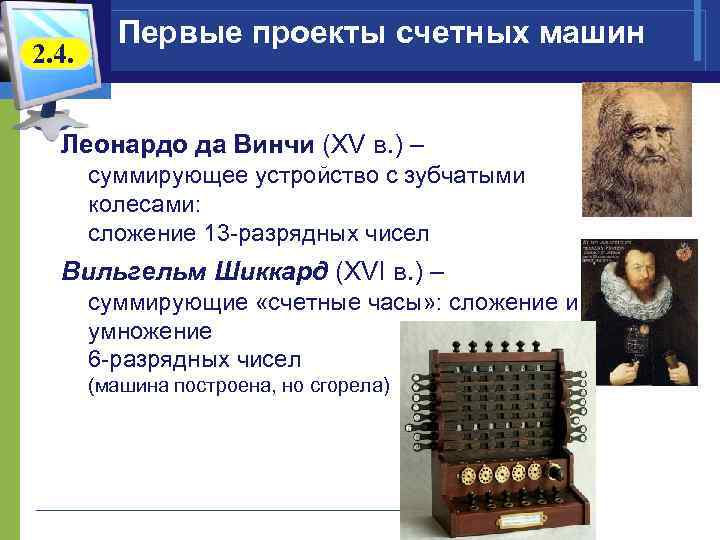 2.4.

Первые проекты счетных машин

Леонардо да Винчи (XV в.) – суммирующее устройство с зубчатыми колесами: сложение 13-разрядных чисел

Вильгельм Шиккард (XVI в.) – суммирующие «счетные часы»: сложение и умножение 6-разрядных чисел (машина построена, но сгорела)